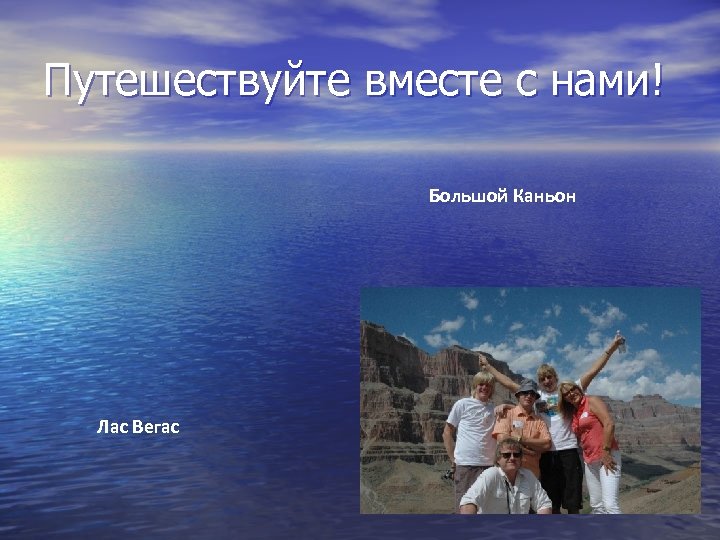 Путешествуйте вместе с нами!

Большой Каньон

Лас Вегас